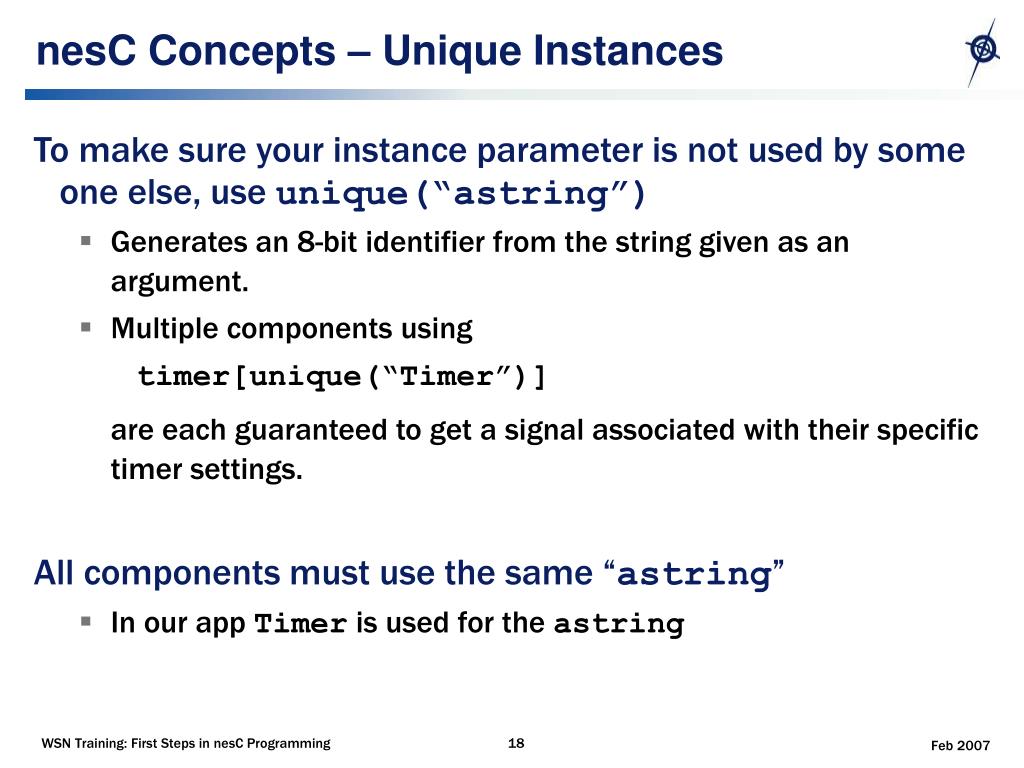 nesC Concepts – Unique Instances

To make sure your instance parameter is not used by some one else, use unique(“astring”)

▪ Generates an 8-bit identifier from the string given as an argument.

▪ Multiple components using

timer[unique(“Timer”)]

are each guaranteed to get a signal associated with their specific timer settings.

All components must use the same “astring”

▪ In our app Timer is used for the astring

WSN Training: First Steps in nesC Programming

18

Feb 2007